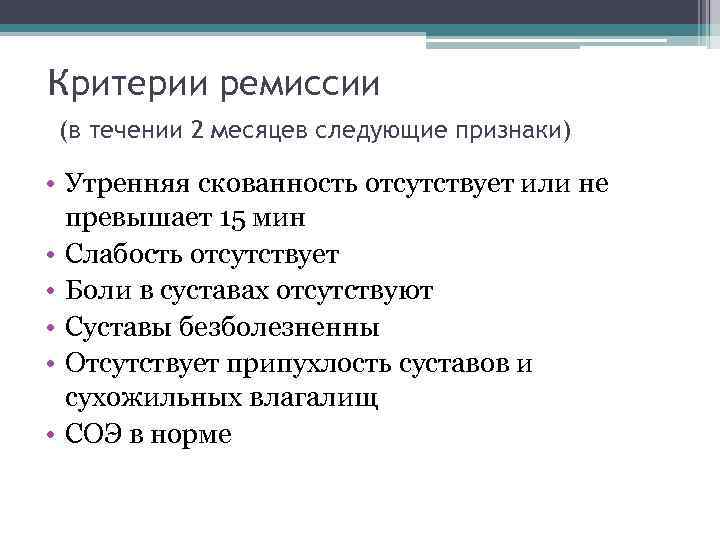 Критерии ремиссии

(в течении 2 месяцев следующие признаки)

• Утренняя скованность отсутствует или не превышает 15 мин
• Слабость отсутствует
• Боли в суставах отсутствуют
• Суставы безболезненны
• Отсутствует припухлость суставов и сухожильных влагалищ
• СОЭ в норме